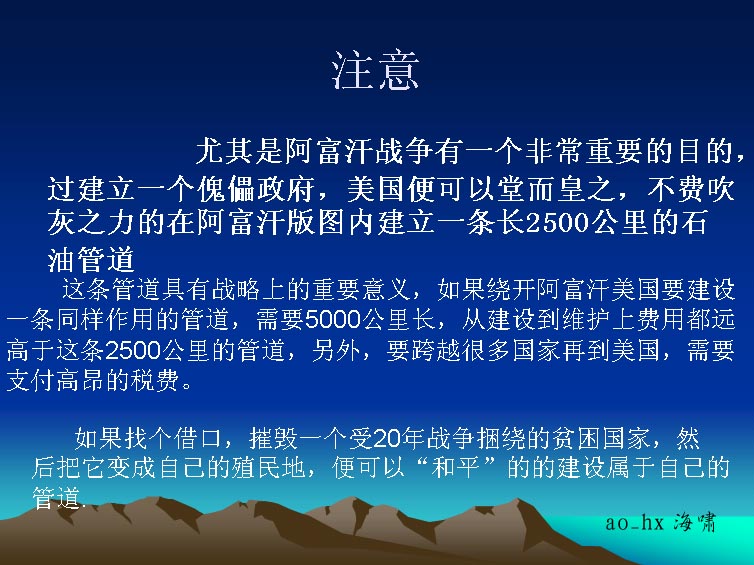 注意

尤其是阿富汗战争有一个非常重要的目的，过建立一个傀儡政府，美国便可以堂而皇之，不费吹灰之力的在阿富汗版图内建立一条长2500公里的石油管道

这条管道具有战略上的重要意义，如果绕开阿富汗美国要建设一条同样作用的管道，需要5000公里长，从建设到维护上费用都远高于这条2500公里的管道，另外，要跨越很多国家再到美国，需要支付高昂的税费。

如果找个借口，摧毁一个受20年战争捆绕的贫困国家，然后把它变成自己的殖民地，便可以“和平”的的建设属于自己的管道.

ao_hx 海啸